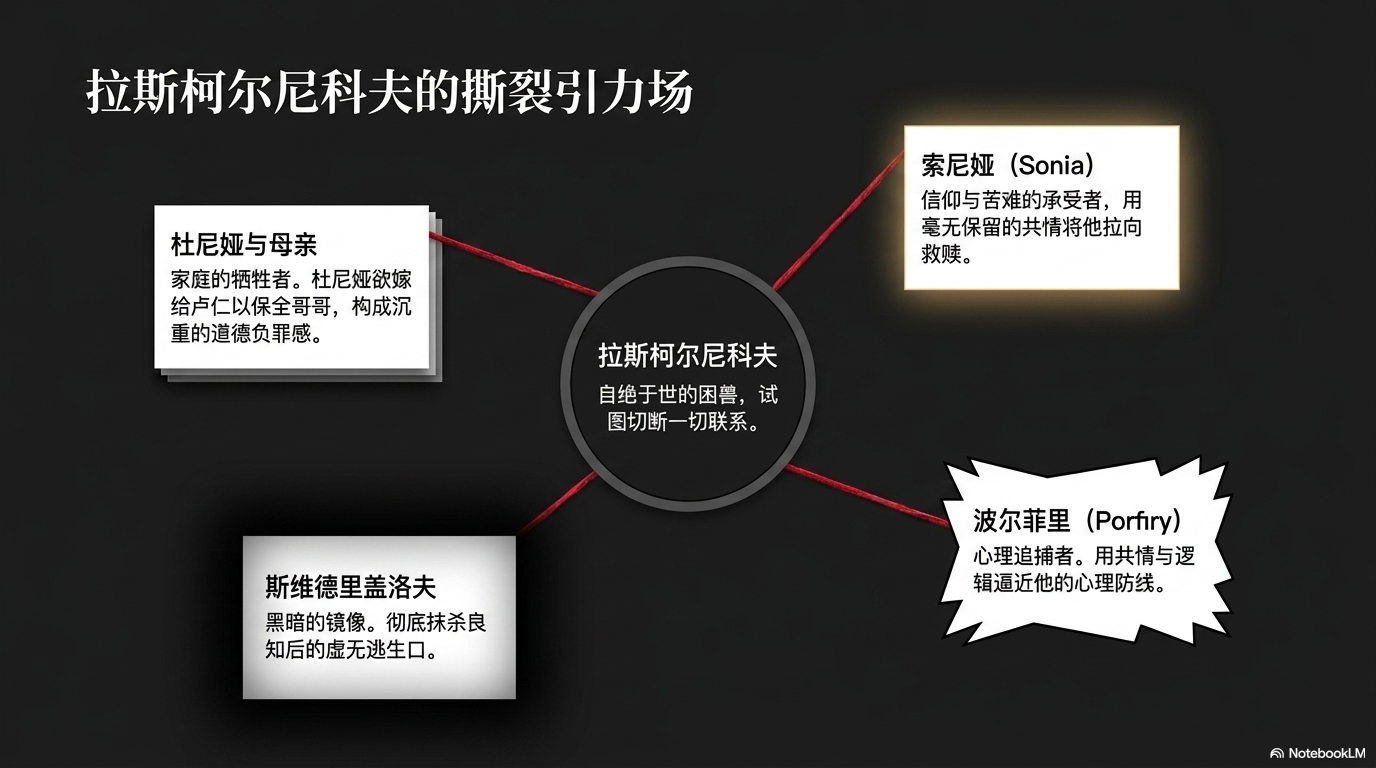 拉斯柯尔尼科夫的撕裂引力场

杜尼娅与母亲
家庭的牺牲者。杜尼娅欲嫁给卢仁以保全哥哥，构成沉重的道德负罪感。

索尼娅（Sonia）
信仰与苦难的承受者，用毫无保留的共情将他拉向救赎。

拉斯柯尔尼科夫
自绝于世的困兽，试图切断一切联系。

斯维德里盖洛夫
黑暗的镜像。彻底抹杀良知后的虚无逃生口。

波尔菲里（Porfiry）
心理追捕者。用共情与逻辑逼近他的心理防线。

NotebookLM